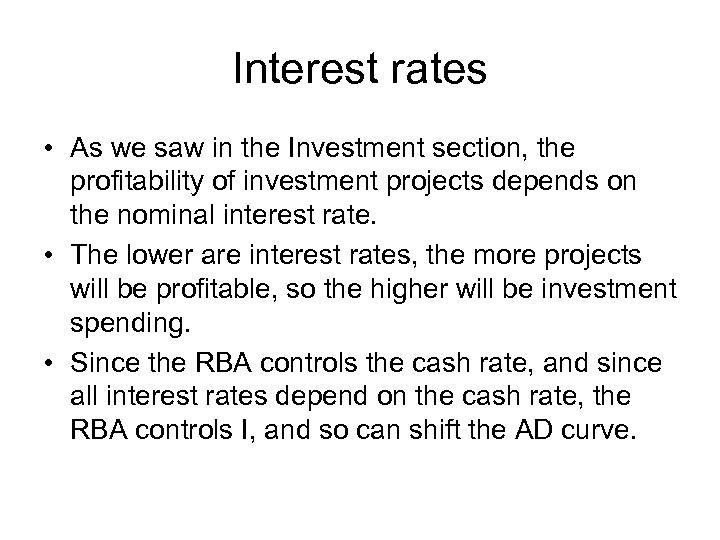 Interest rates

• As we saw in the Investment section, the profitability of investment projects depends on the nominal interest rate.

• The lower are interest rates, the more projects will be profitable, so the higher will be investment spending.

• Since the RBA controls the cash rate, and since all interest rates depend on the cash rate, the RBA controls I, and so can shift the AD curve.